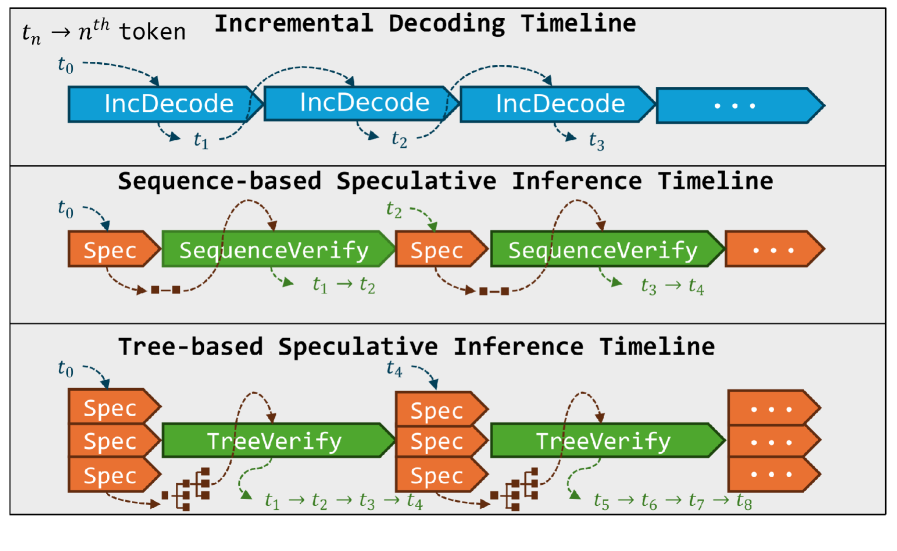 $t_n \rightarrow n^{th}$ token

Incremental Decoding Timeline

$t_0$

IncDecode

$t_1$

IncDecode

$t_2$

IncDecode

$t_3$

...

Sequence-based Speculative Inference Timeline

$t_0$

Spec

SequenceVerify

$t_1 \rightarrow t_2$

$t_2$

Spec

SequenceVerify

$t_3 \rightarrow t_4$

...

Tree-based Speculative Inference Timeline

$t_0$

Spec

Spec

Spec

TreeVerify

$t_1 \rightarrow t_2 \rightarrow t_3 \rightarrow t_4$

$t_4$

Spec

Spec

Spec

TreeVerify

$t_5 \rightarrow t_6 \rightarrow t_7 \rightarrow t_8$

...

...

...